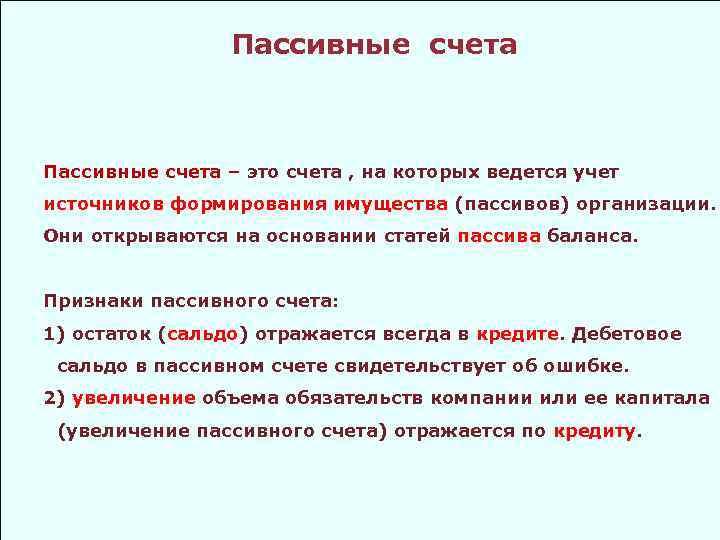 Пассивные счета

Пассивные счета – это счета , на которых ведется учет источников формирования имущества (пассивов) организации. Они открываются на основании статей пассива баланса.

Признаки пассивного счета:

1) остаток (сальдо) отражается всегда в кредите. Дебетовое сальдо в пассивном счете свидетельствует об ошибке.

2) увеличение объема обязательств компании или ее капитала (увеличение пассивного счета) отражается по кредиту.